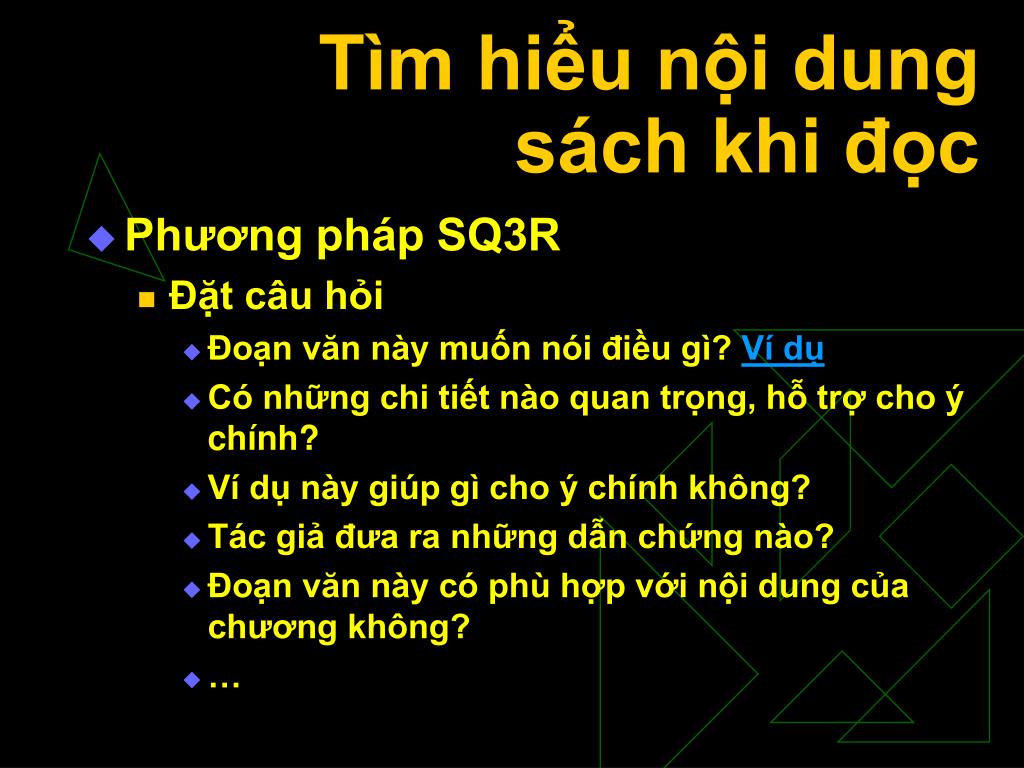 Tìm hiểu nội dung sách khi đọc

Phương pháp SQ3R

Đặt câu hỏi

Đoạn văn này muốn nói điều gì? Ví dụ

Có những chi tiết nào quan trọng, hỗ trợ cho ý chính?

Ví dụ này giúp gì cho ý chính không?

Tác giả đưa ra những dẫn chứng nào?

Đoạn văn này có phù hợp với nội dung của chương không?

…